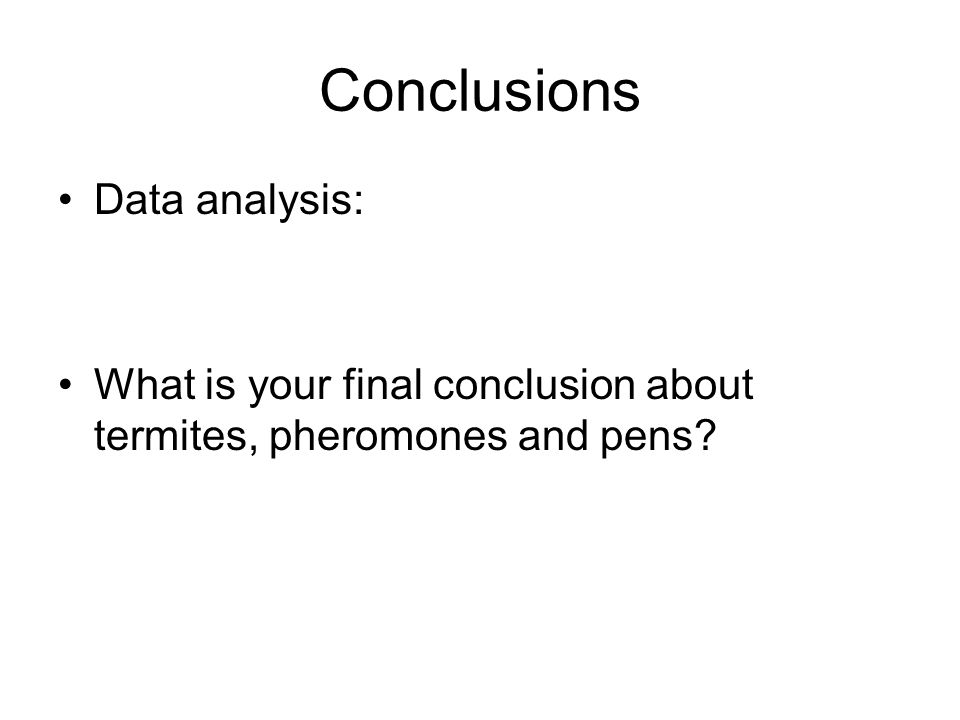 Conclusions

• Data analysis:

• What is your final conclusion about termites, pheromones and pens?